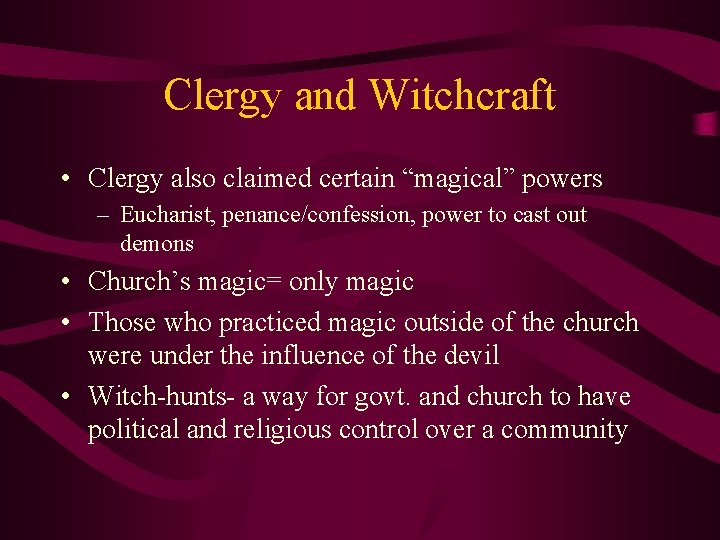 Clergy and Witchcraft

• Clergy also claimed certain “magical” powers
– Eucharist, penance/confession, power to cast out demons
• Church’s magic= only magic
• Those who practiced magic outside of the church were under the influence of the devil
• Witch-hunts- a way for govt. and church to have political and religious control over a community